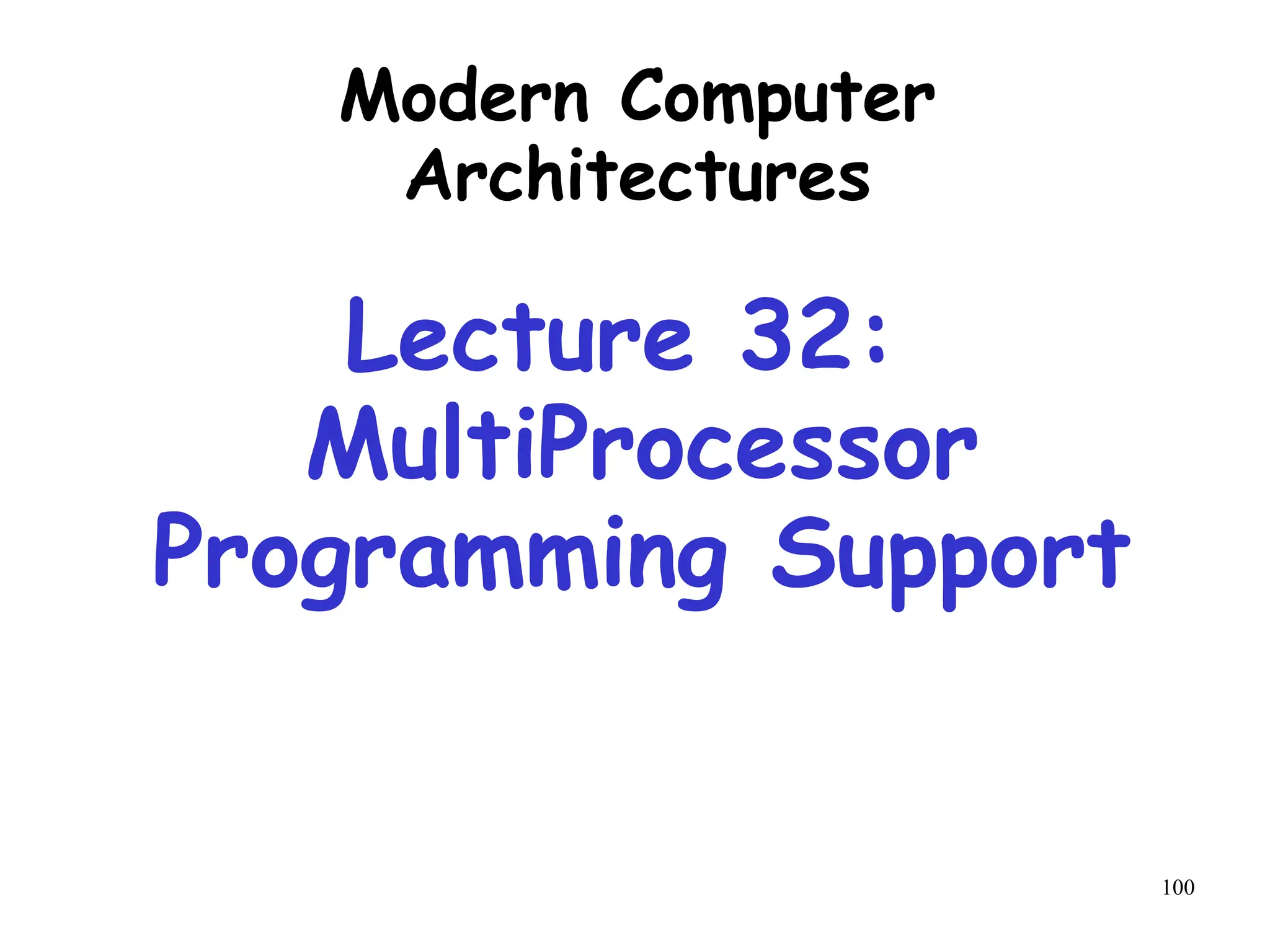 Modern Computer Architectures

Lecture 32: MultiProcessor Programming Support

100